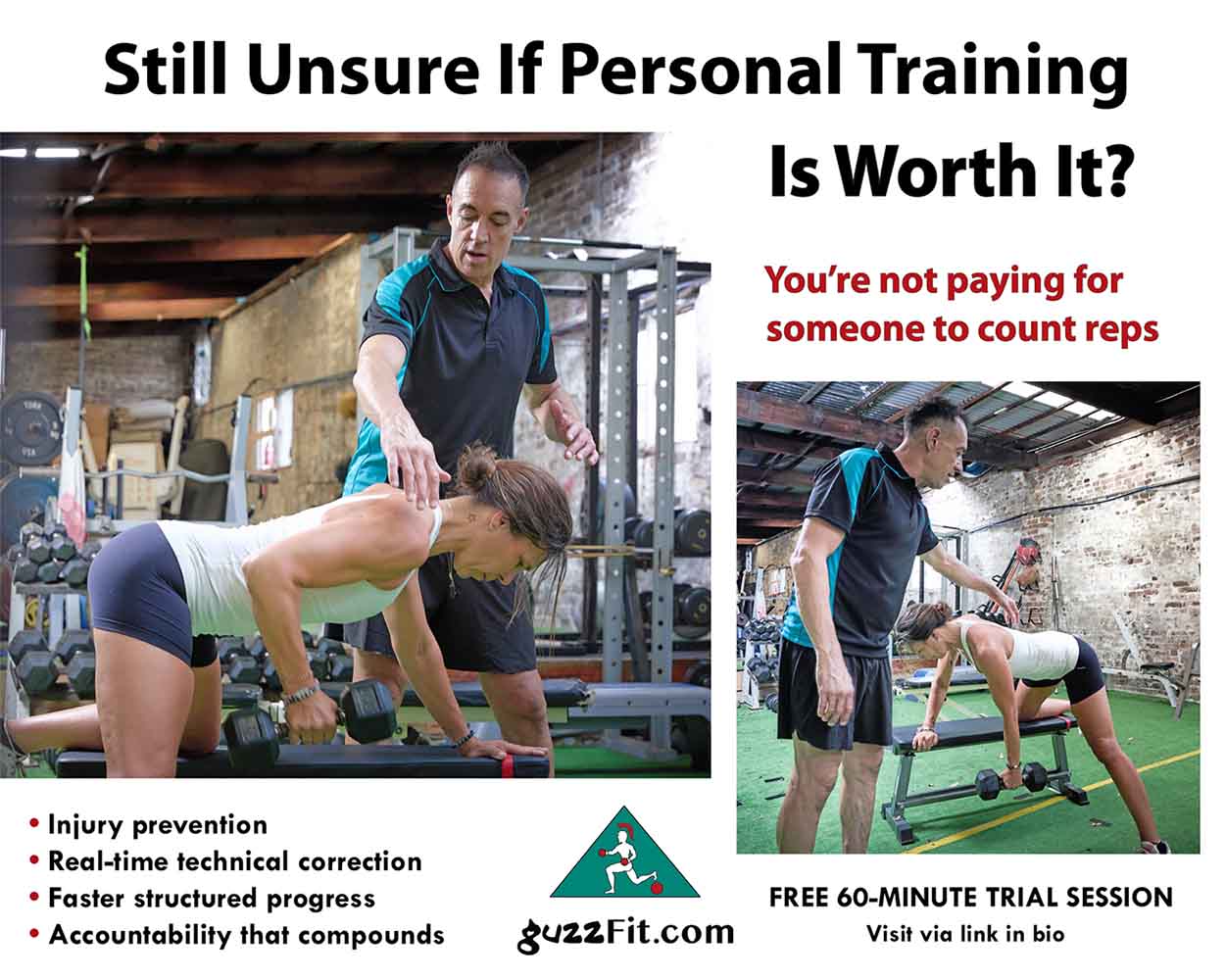 Still Unsure If Personal Training Is Worth It?

You're not paying for someone to count reps

• Injury prevention
• Real-time technical correction
• Faster structured progress
• Accountability that compounds

guzzFit.com

FREE 60-MINUTE TRIAL SESSION
Visit via link in bio